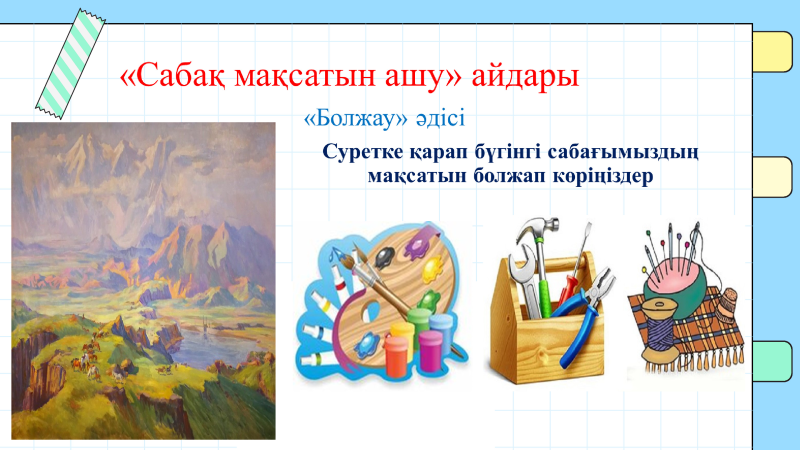 «Сабақ мақсатын ашу» айдары

«Болжау» әдісі

Суретке қарап бүгінгі сабағымыздың мақсатын болжап көріңіздер